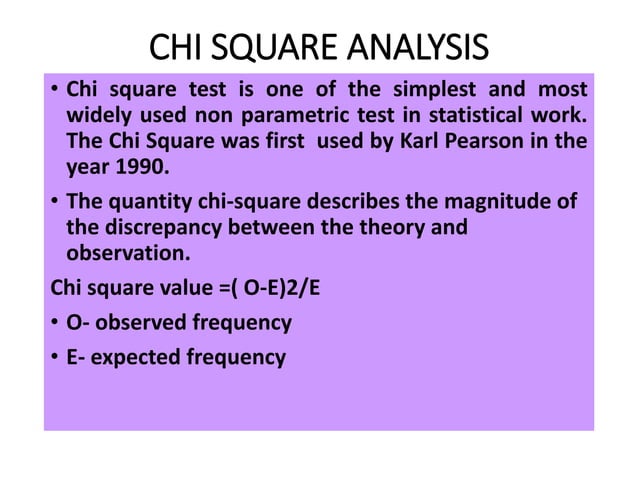 CHI SQUARE ANALYSIS

• Chi square test is one of the simplest and most widely used non parametric test in statistical work. The Chi Square was first used by Karl Pearson in the year 1990.

• The quantity chi-square describes the magnitude of the discrepancy between the theory and observation.

Chi square value =( O-E)2/E

• O- observed frequency

• E- expected frequency